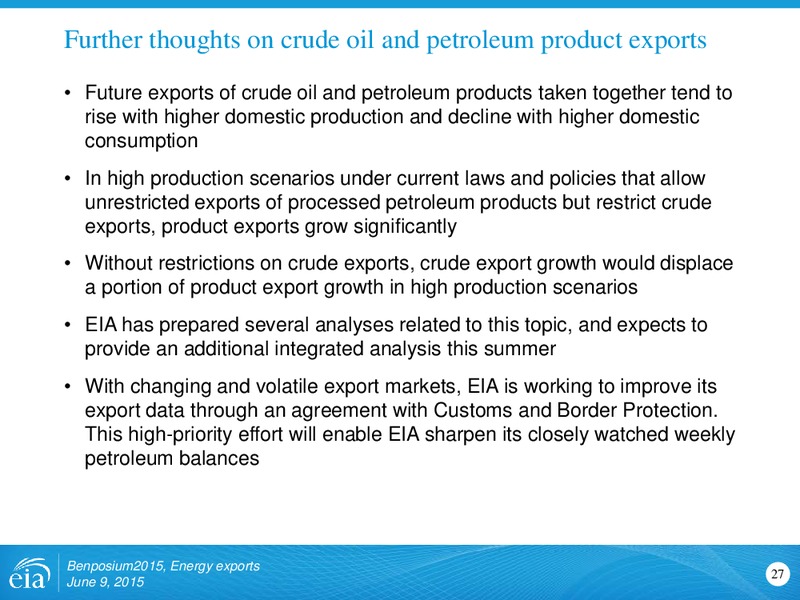 Further thoughts on crude oil and petroleum product exports

• Future exports of crude oil and petroleum products taken together tend to rise with higher domestic production and decline with higher domestic consumption

• In high production scenarios under current laws and policies that allow unrestricted exports of processed petroleum products but restrict crude exports, product exports grow significantly

• Without restrictions on crude exports, crude export growth would displace a portion of product export growth in high production scenarios

• EIA has prepared several analyses related to this topic, and expects to provide an additional integrated analysis this summer

• With changing and volatile export markets, EIA is working to improve its export data through an agreement with Customs and Border Protection. This high-priority effort will enable EIA sharpen its closely watched weekly petroleum balances

eia

Benposium2015, Energy exports
June 9, 2015

27